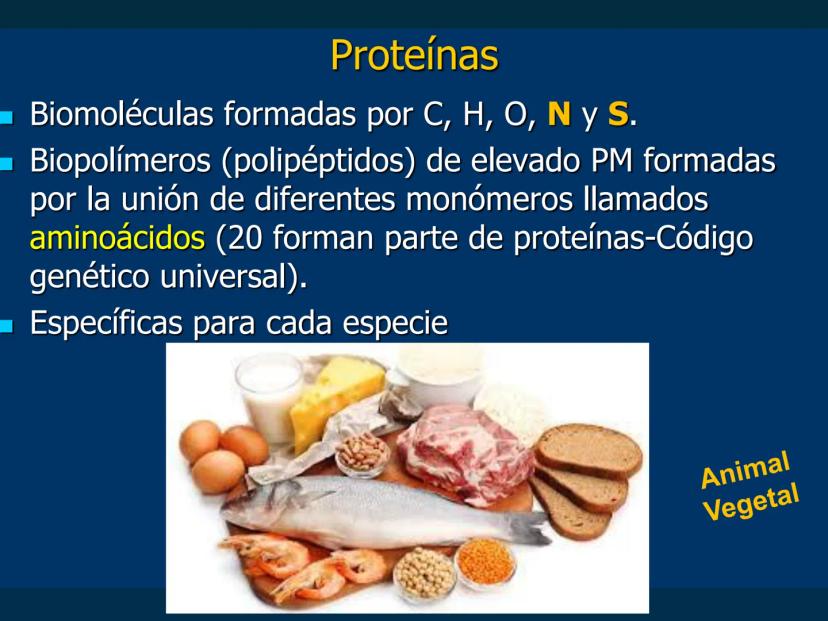 Proteínas

Biomoléculas formadas por C, H, O, N y S.

Biopolímeros (polipéptidos) de elevado PM formadas por la unión de diferentes monómeros llamados aminoácidos (20 forman parte de proteínas-Código genético universal).

Específicas para cada especie

Animal
Vegetal